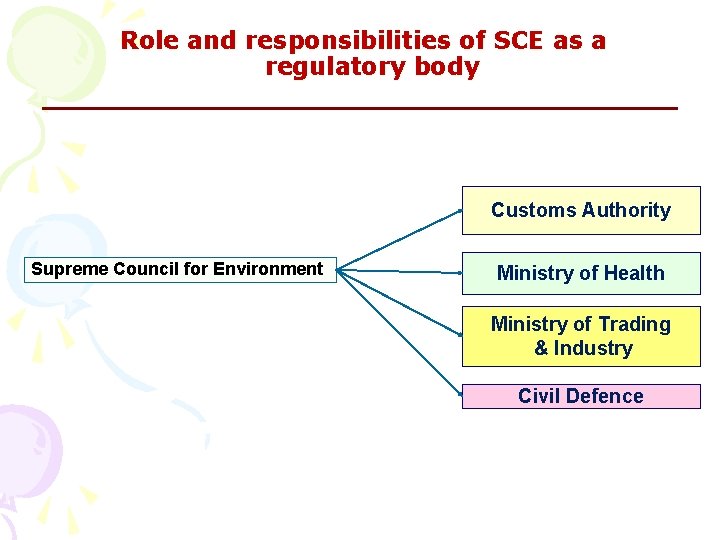 Role and responsibilities of SCE as a regulatory body

Supreme Council for Environment

Customs Authority

Ministry of Health

Ministry of Trading & Industry

Civil Defence